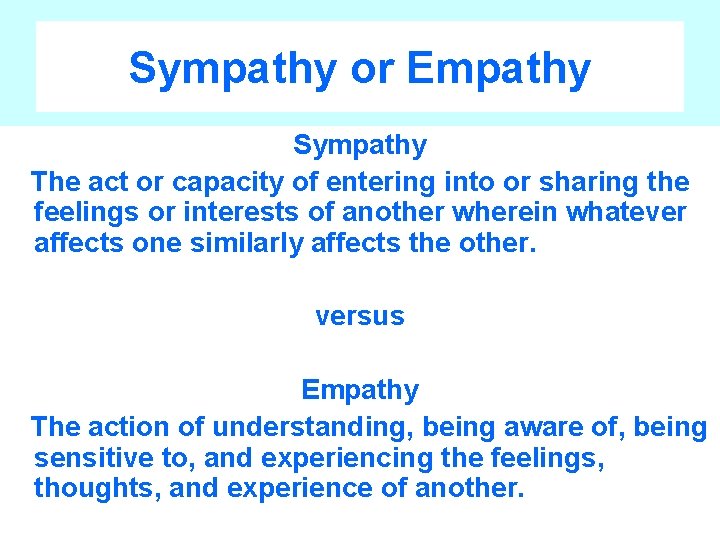 Sympathy or Empathy

Sympathy

The act or capacity of entering into or sharing the feelings or interests of another wherein whatever affects one similarly affects the other.

versus

Empathy

The action of understanding, being aware of, being sensitive to, and experiencing the feelings, thoughts, and experience of another.